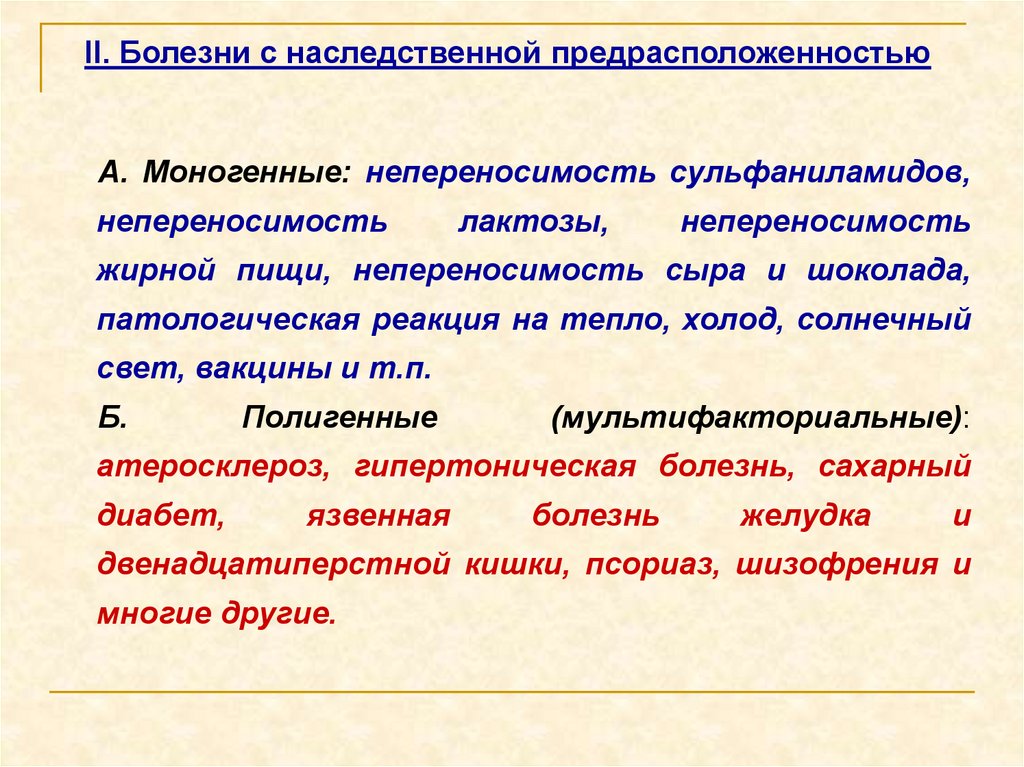 II. Болезни с наследственной предрасположенностью

А. Моногенные: непереносимость сульфаниламидов, непереносимость лактозы, непереносимость жирной пищи, непереносимость сыра и шоколада, патологическая реакция на тепло, холод, солнечный свет, вакцины и т.п.

Б. Полигенные (мультифакториальные): атеросклероз, гипертоническая болезнь, сахарный диабет, язвенная болезнь желудка и двенадцатиперстной кишки, псориаз, шизофрения и многие другие.